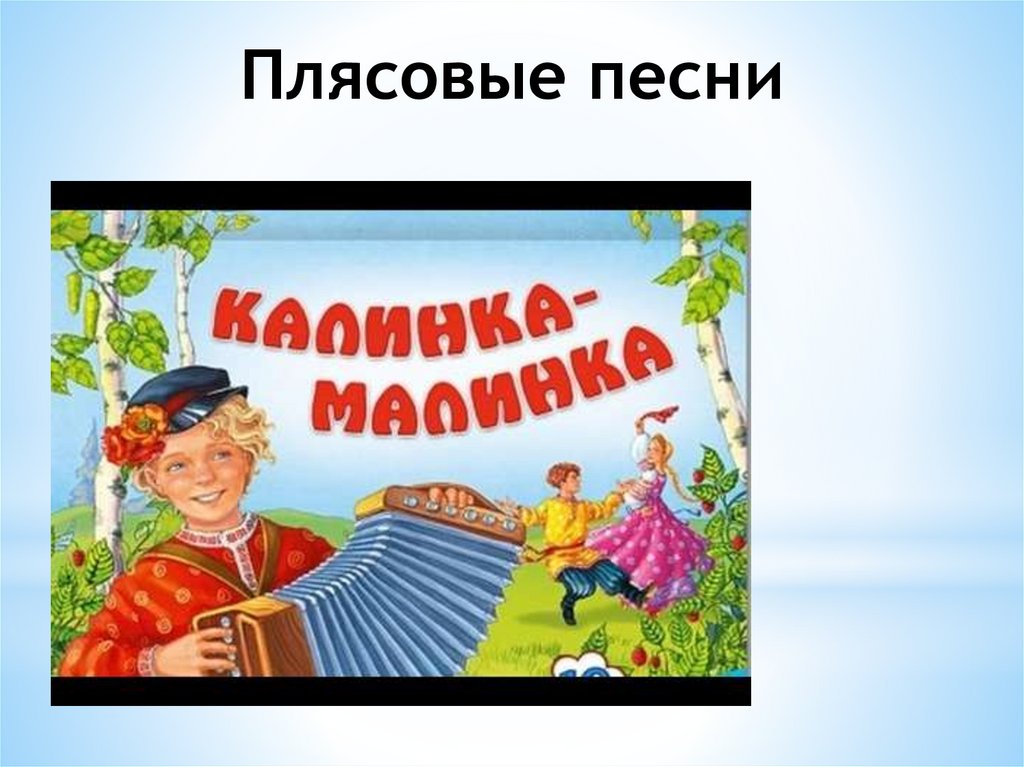 Плясовые песни

КАЛИНКА-МАЛИНКА